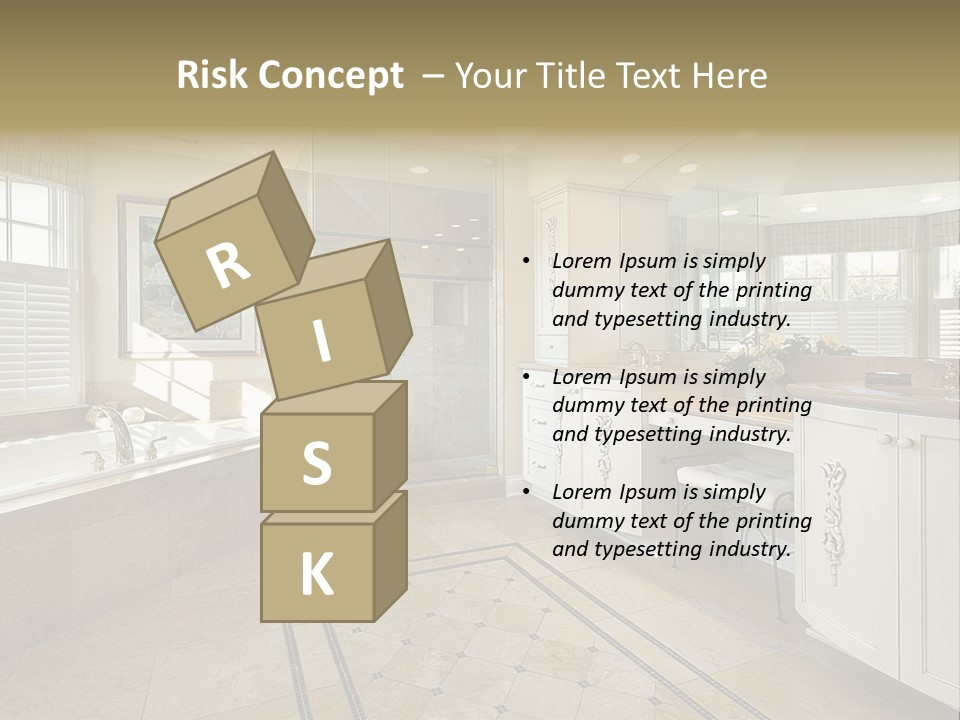 Risk Concept – Your Title Text Here

R
I
S
K

• Lorem Ipsum is simply dummy text of the printing and typesetting industry.

• Lorem Ipsum is simply dummy text of the printing and typesetting industry.

• Lorem Ipsum is simply dummy text of the printing and typesetting industry.